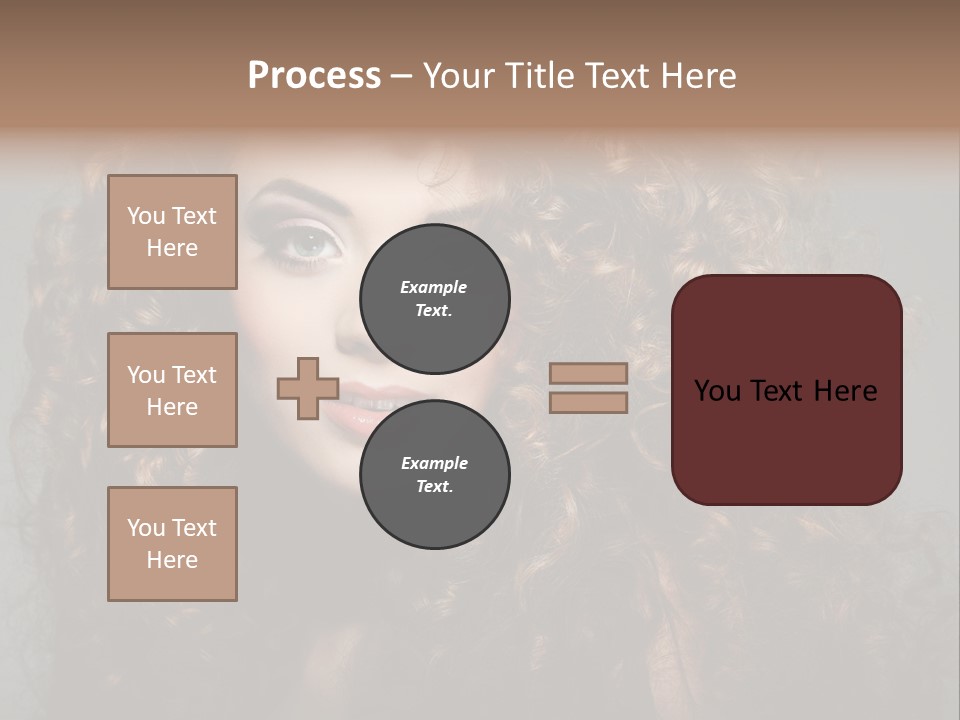 Process – Your Title Text Here

You Text Here

You Text Here

You Text Here

Example Text.

Example Text.

You Text Here